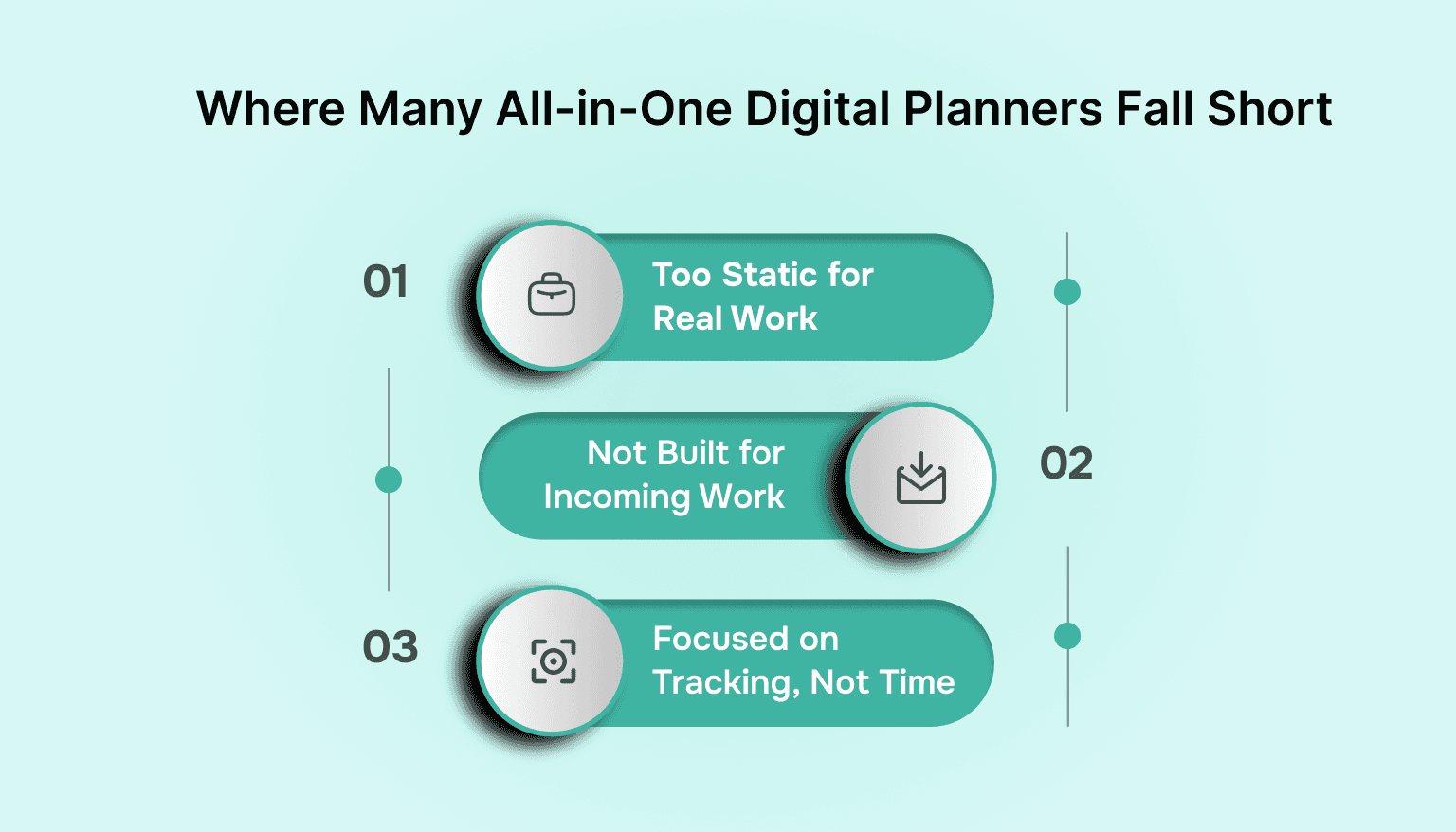 Where Many All-in-One Digital Planners Fall Short

01

Too Static for Real Work

Not Built for Incoming Work

02

03

Focused on Tracking, Not Time